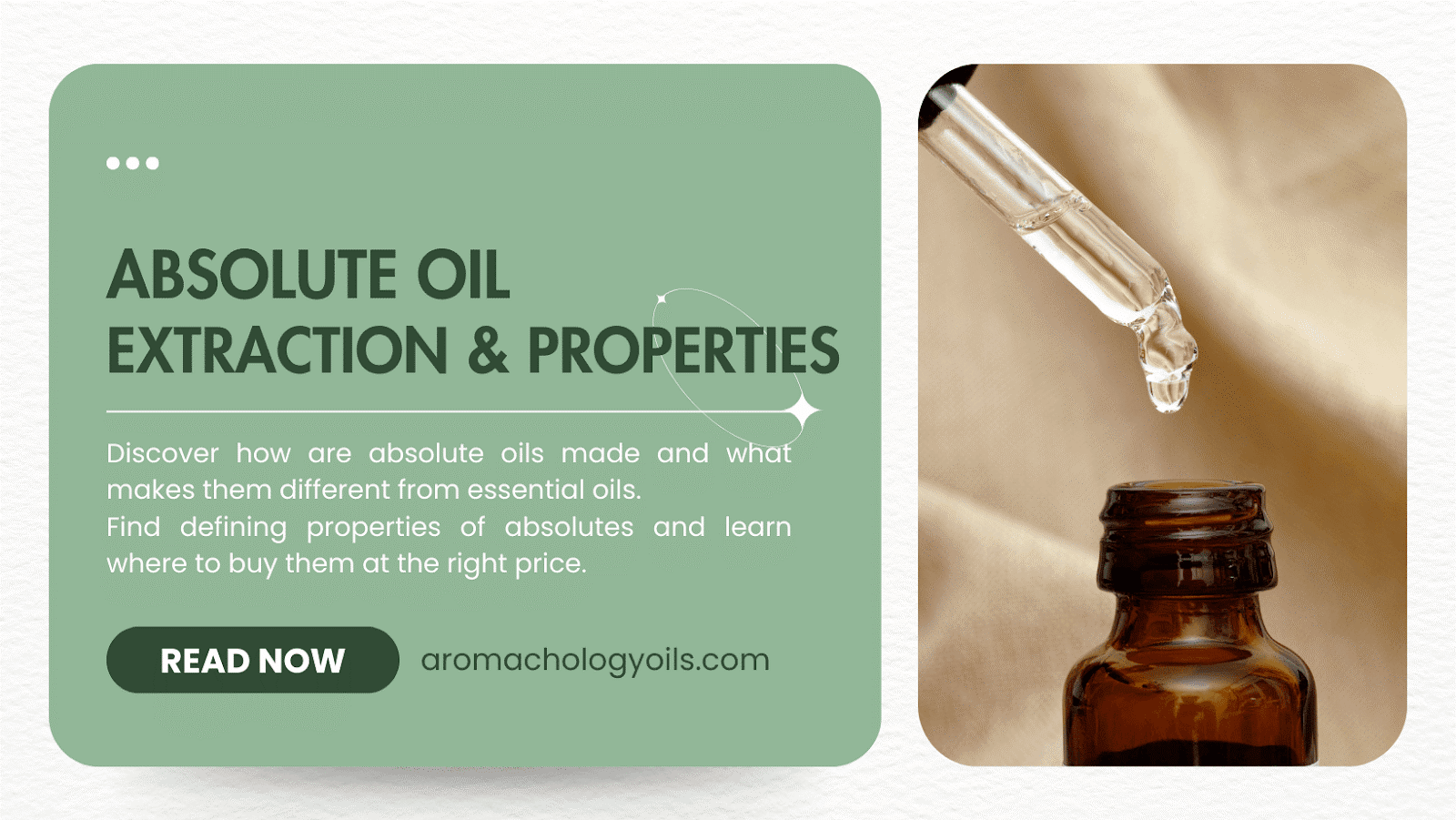 ABSOLUTE OIL
EXTRACTION & PROPERTIES

Discover how are absolute oils made and what makes them different from essential oils.
Find defining properties of absolutes and learn where to buy them at the right price.

READ NOW

aromachologyoils.com